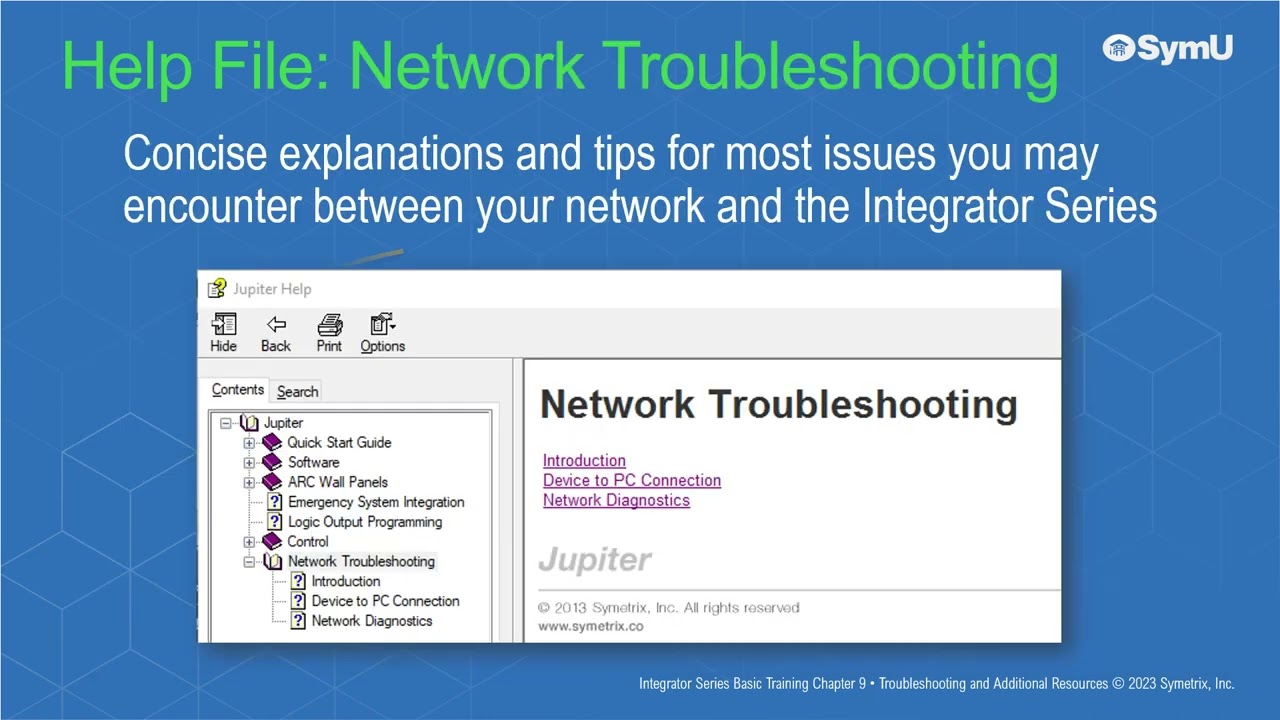 Help File: Network Troubleshooting

SymU

Concise explanations and tips for most issues you may encounter between your network and the Integrator Series

Jupiter Help

Hide Back Print Options

Contents Search

Jupiter
Quick Start Guide
Software
ARC Wall Panels
Emergency System Integration
Logic Output Programming
Control
Network Troubleshooting
Introduction
Device to PC Connection
Network Diagnostics

Network Troubleshooting

Introduction
Device to PC Connection
Network Diagnostics

Jupiter

© 2013 Symetrix, Inc. All rights reserved
www.symetrix.co

Integrator Series Basic Training Chapter 9 • Troubleshooting and Additional Resources © 2023 Symetrix, Inc.